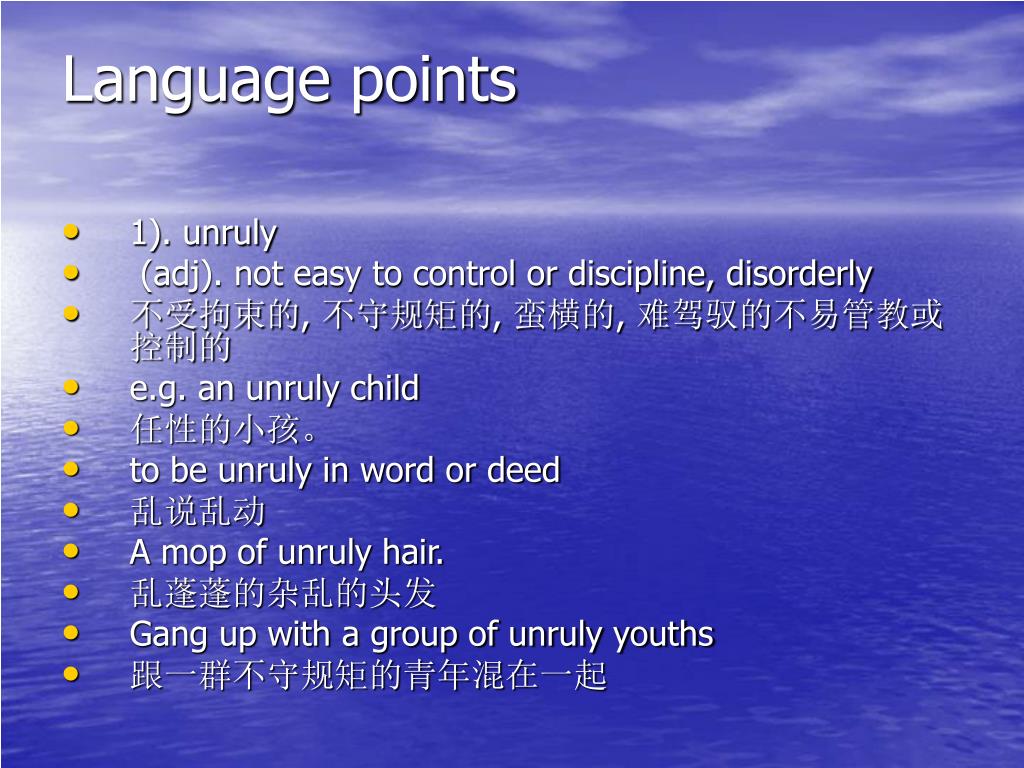 Language points

- 1). unruly
- (adj). not easy to control or discipline, disorderly
- 不受拘束的, 不守规矩的, 蛮横的, 难驾驭的不易管教或控制的
- e.g. an unruly child
- 任性的小孩。
- to be unruly in word or deed
- 乱说乱动
- A mop of unruly hair.
- 乱蓬蓬的杂乱的头发
- Gang up with a group of unruly youths
- 跟一群不守规矩的青年混在一起